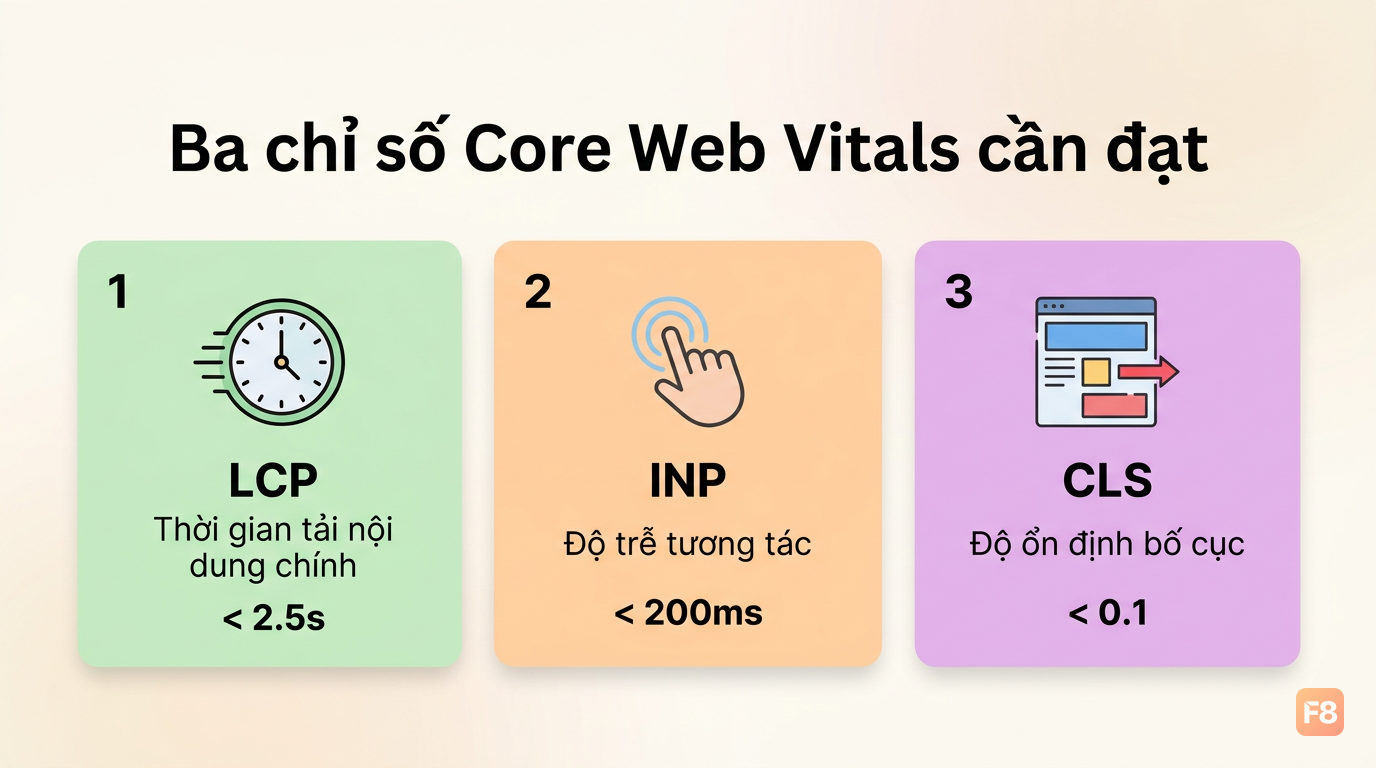 Ba chỉ số Core Web Vitals cần đạt

1

LCP

Thời gian tải nội dung chính

< 2.5s

2

INP

Độ trễ tương tác

< 200ms

3

CLS

Độ ổn định bố cục

< 0.1

F8